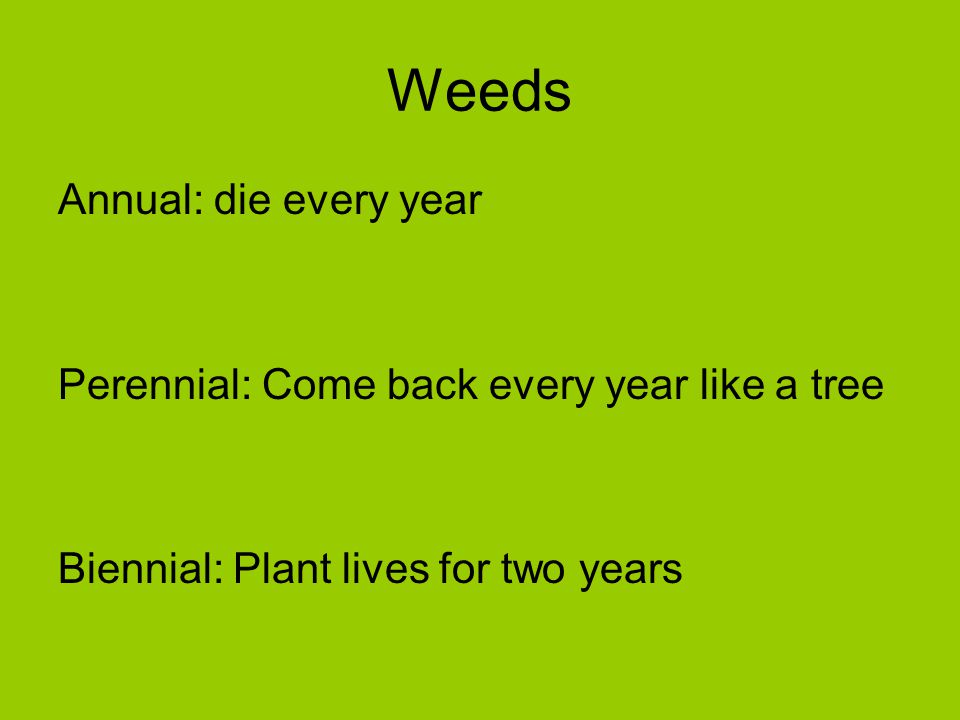 Weeds

Annual: die every year

Perennial: Come back every year like a tree

Biennial: Plant lives for two years